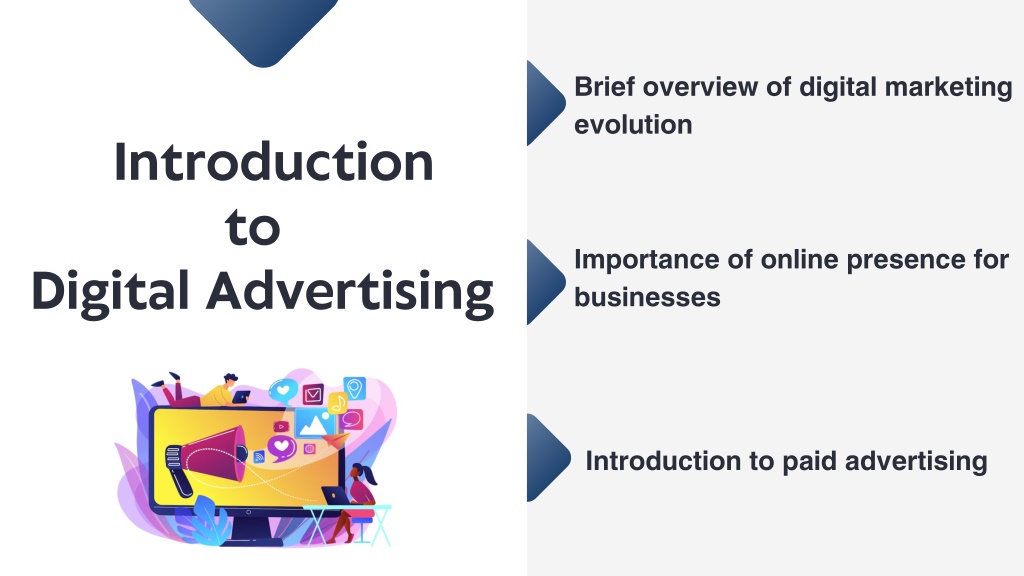 Introduction to Digital Advertising

Brief overview of digital marketing evolution

Importance of online presence for businesses

Introduction to paid advertising